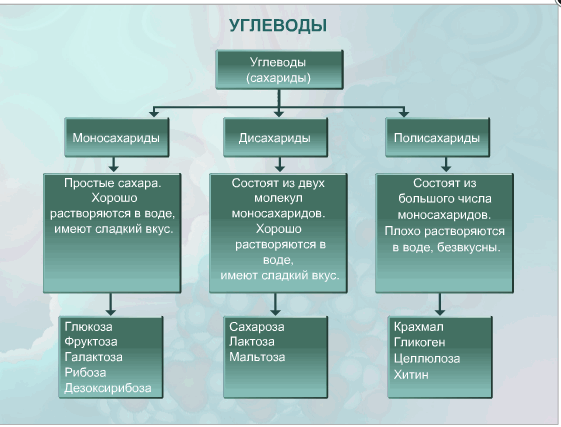 УГЛЕВОДЫ

Углеводы (сахариды)

Моносахариды

Дисахариды

Полисахариды

Простые сахара. Хорошо растворяются в воде, имеют сладкий вкус.

Состоят из двух молекул моносахаридов. Хорошо растворяются в воде, имеют сладкий вкус.

Состоят из большого числа моносахаридов. Плохо растворяются в воде, безвкусны.

Глюкоза
Фруктоза
Галактоза
Рибоза
Дезоксирибоза

Сахароза
Лактоза
Мальтоза

Крахмал
Гликоген
Целлюлоза
Хитин